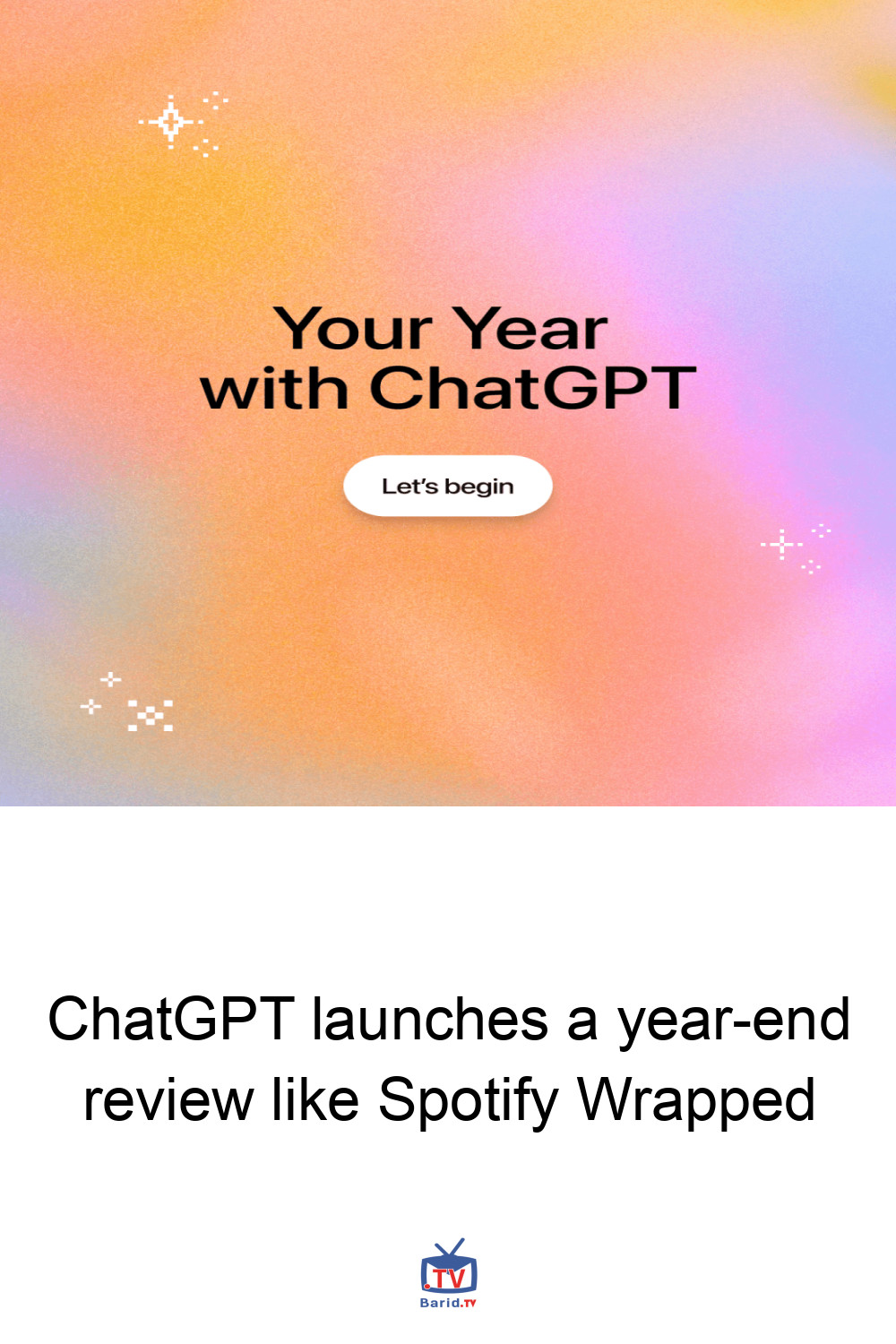 Your Year with ChatGPT

Let's begin

ChatGPT launches a year-end review like Spotify Wrapped

.TV

Barid.TV